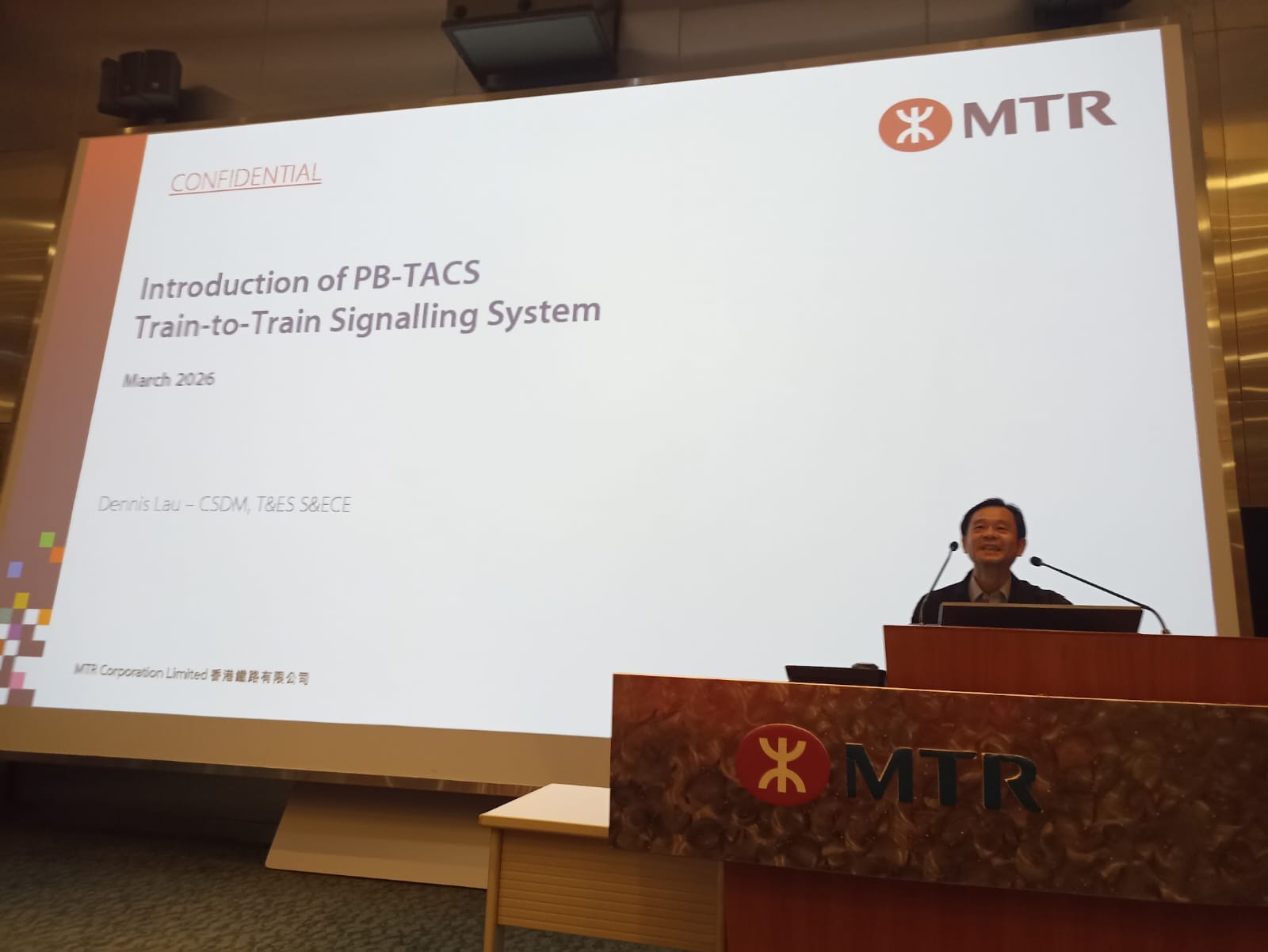 MTR

CONFIDENTIAL

Introduction of PB-TACS
Train-to-Train Signalling System

March 2026

Dennis Lau – CSDM, T&ES S&ECE

MTR Corporation Limited 香港鐵路有限公司

MTR